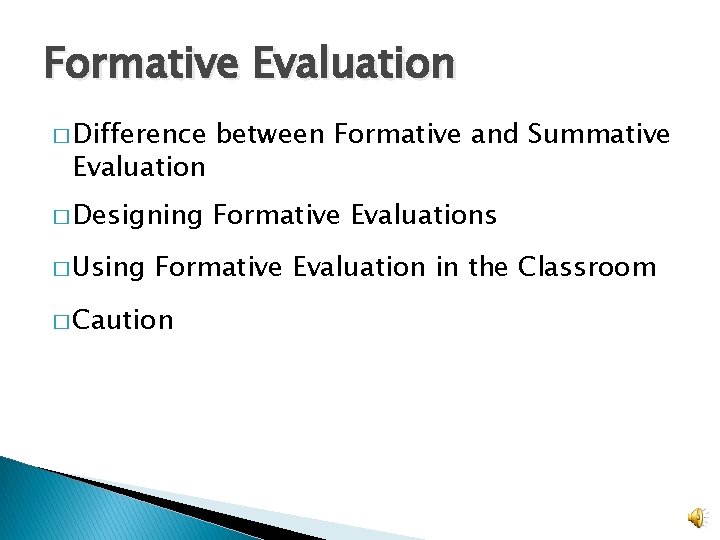 Formative Evaluation

□ Difference between Formative and Summative Evaluation

□ Designing Formative Evaluations

□ Using Formative Evaluation in the Classroom

□ Caution